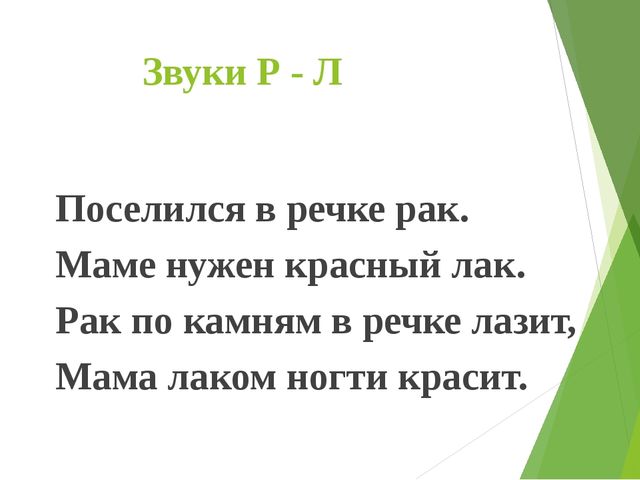 Звуки Р - Л

Поселился в речке рак.
Маме нужен красный лак.
Рак по камням в речке лазит,
Мама лаком ногти красит.